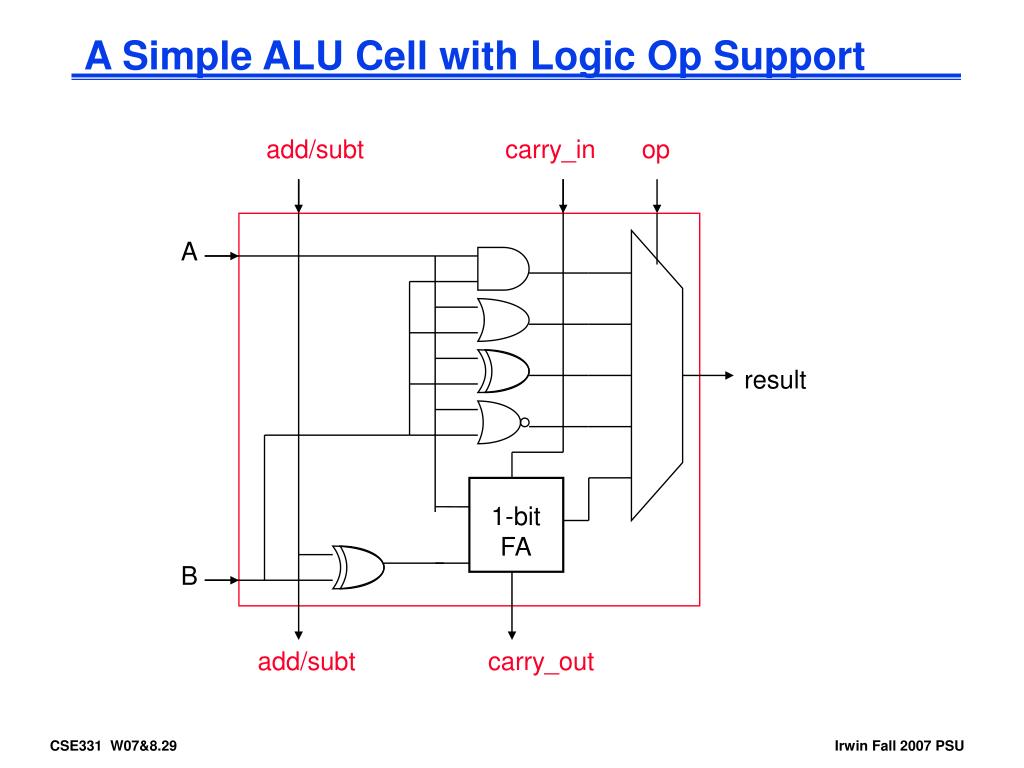 A Simple ALU Cell with Logic Op Support

add/subt

carry_in

op

A

result

1-bit FA

B

add/subt

carry_out

CSE331 W07&8.29

Irwin Fall 2007 PSU